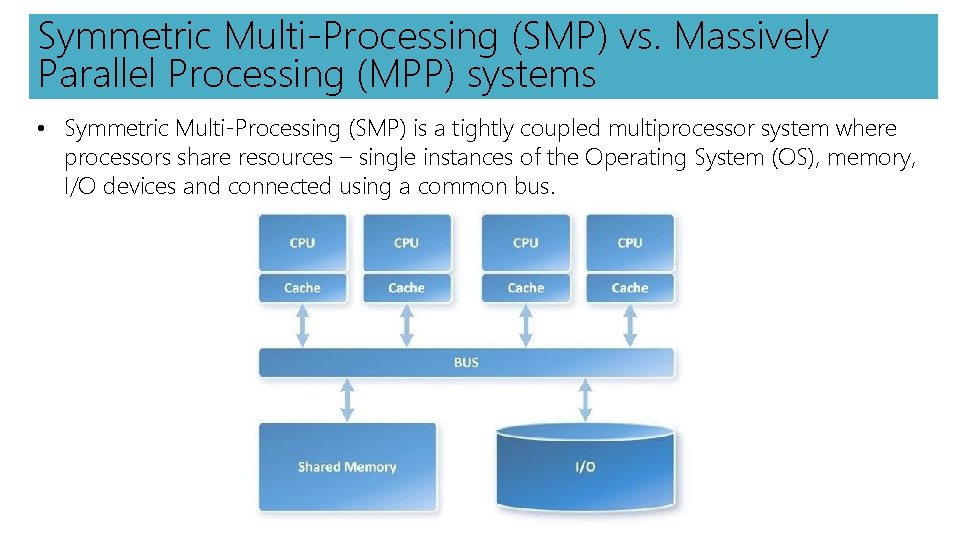 Symmetric Multi-Processing (SMP) vs. Massively Parallel Processing (MPP) systems

• Symmetric Multi-Processing (SMP) is a tightly coupled multiprocessor system where processors share resources – single instances of the Operating System (OS), memory, I/O devices and connected using a common bus.

CPU
Cache
CPU
Cache
CPU
Cache
CPU
Cache
BUS
Shared Memory
I/O